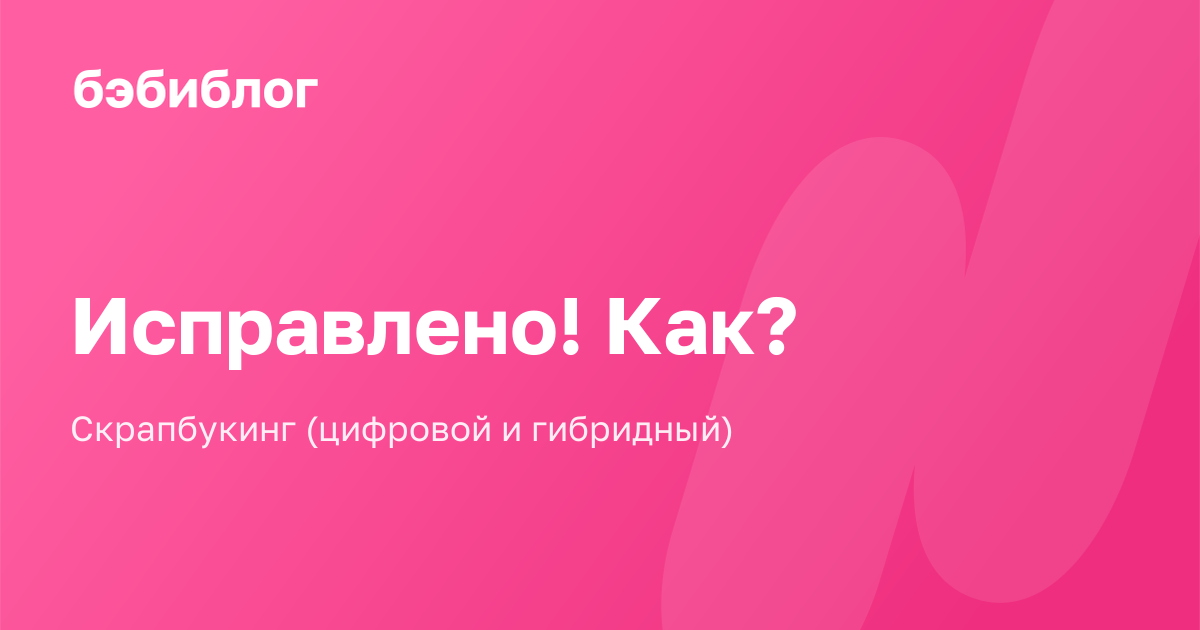 бэбиблог

Исправлено! Как?

Скрапбукинг (цифровой и гибридный)